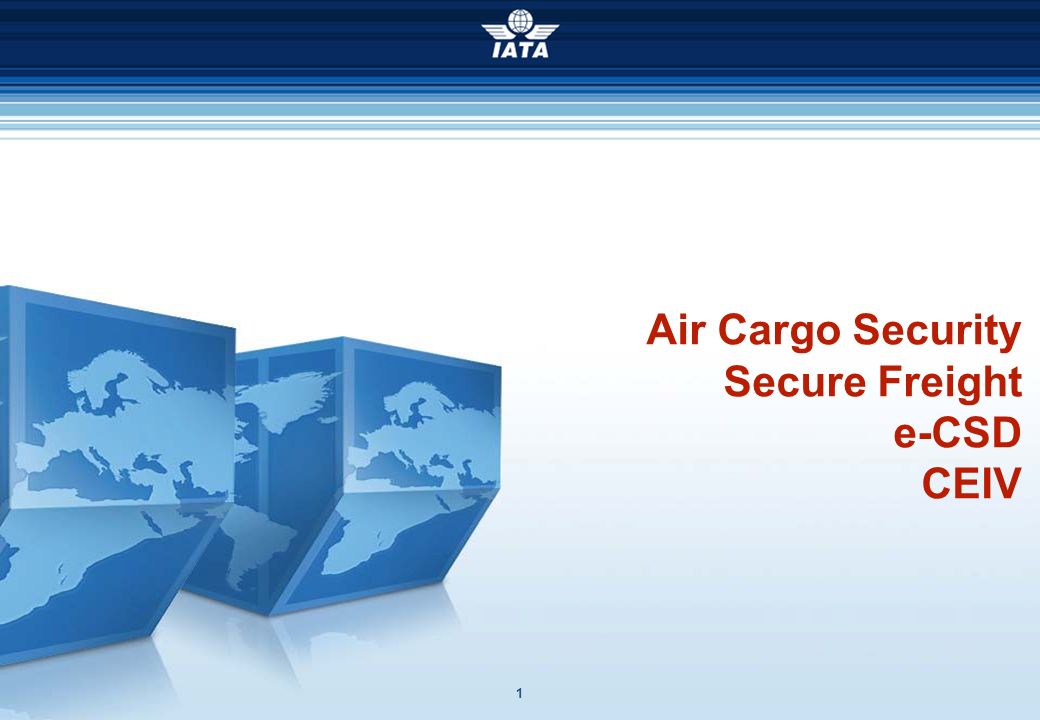 IATA

Air Cargo Security
Secure Freight
e-CSD
CEIV

1